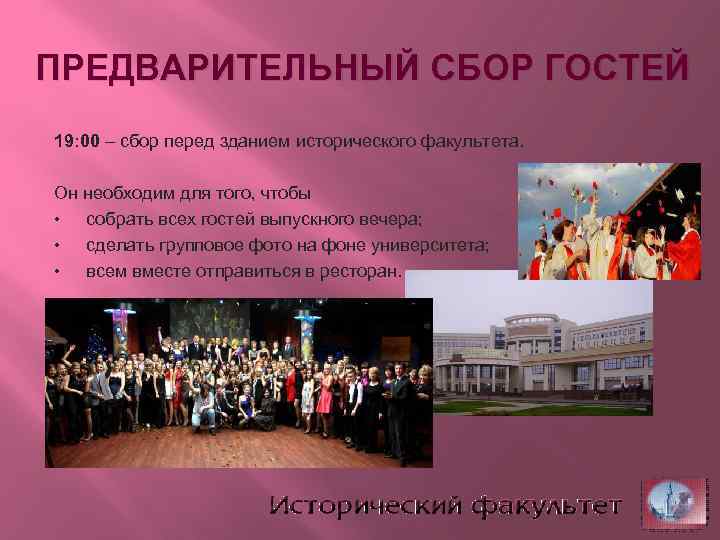 ПРЕДВАРИТЕЛЬНЫЙ СБОР ГОСТЕЙ

19:00 – сбор перед зданием исторического факультета.

Он необходим для того, чтобы
• собрать всех гостей выпускного вечера;
• сделать групповое фото на фоне университета;
• всем вместе отправиться в ресторан.

Исторический факультет